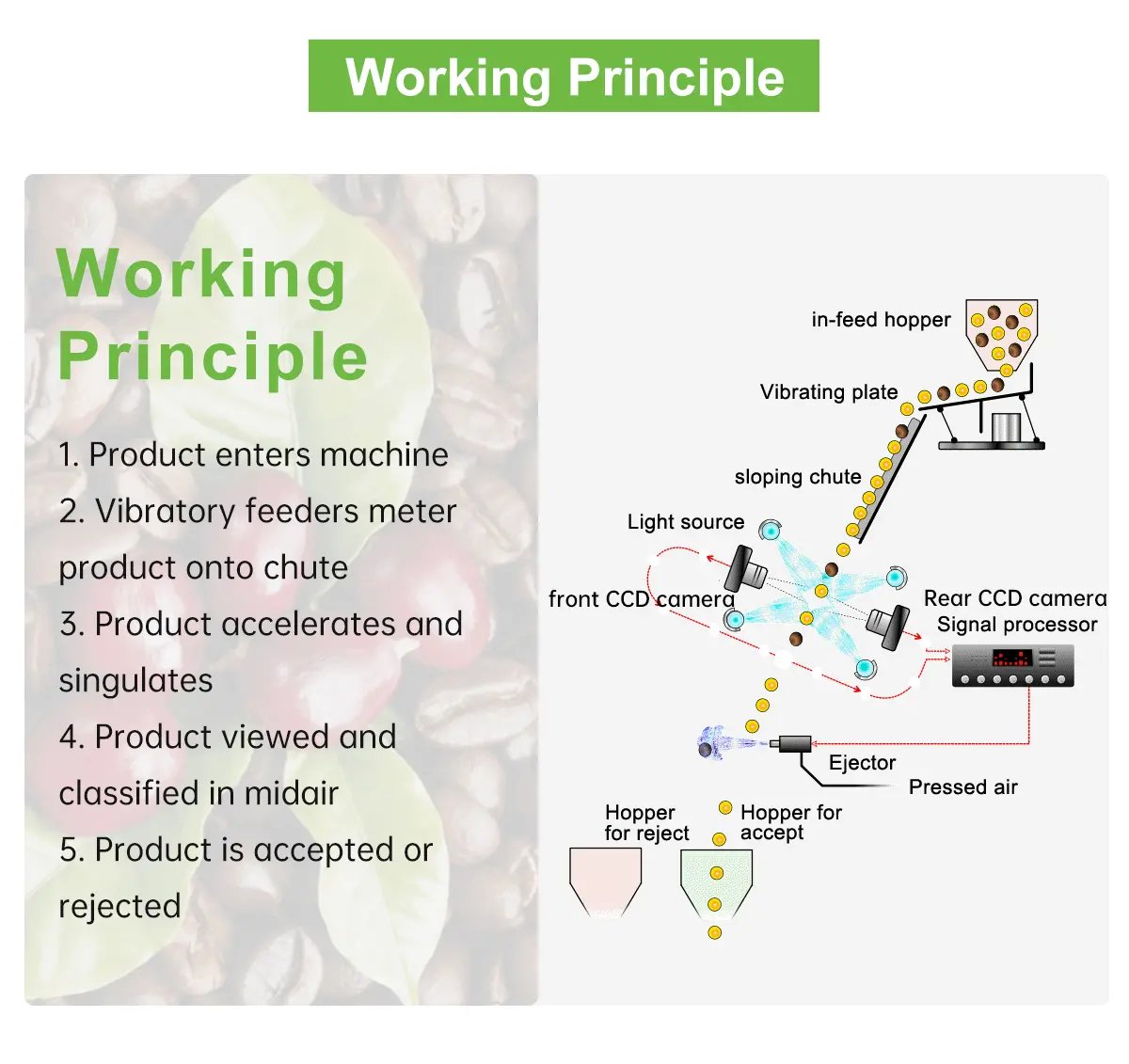 Working Principle

Working Principle

1. Product enters machine
2. Vibratory feeders meter product onto chute
3. Product accelerates and singulates
4. Product viewed and classified in midair
5. Product is accepted or rejected

in-feed hopper
Vibrating plate
sloping chute
Light source
front CCD camera
Rear CCD camera
Signal processor
Ejector
Pressed air
Hopper for reject
Hopper for accept